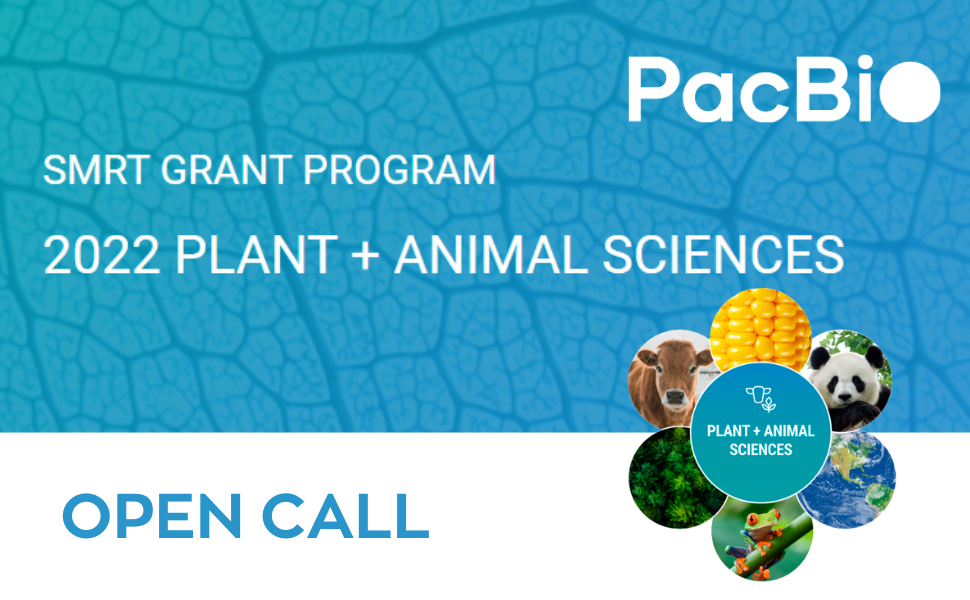 PacBio

SMRT GRANT PROGRAM

2022 PLANT + ANIMAL SCIENCES

PLANT + ANIMAL SCIENCES

OPEN CALL